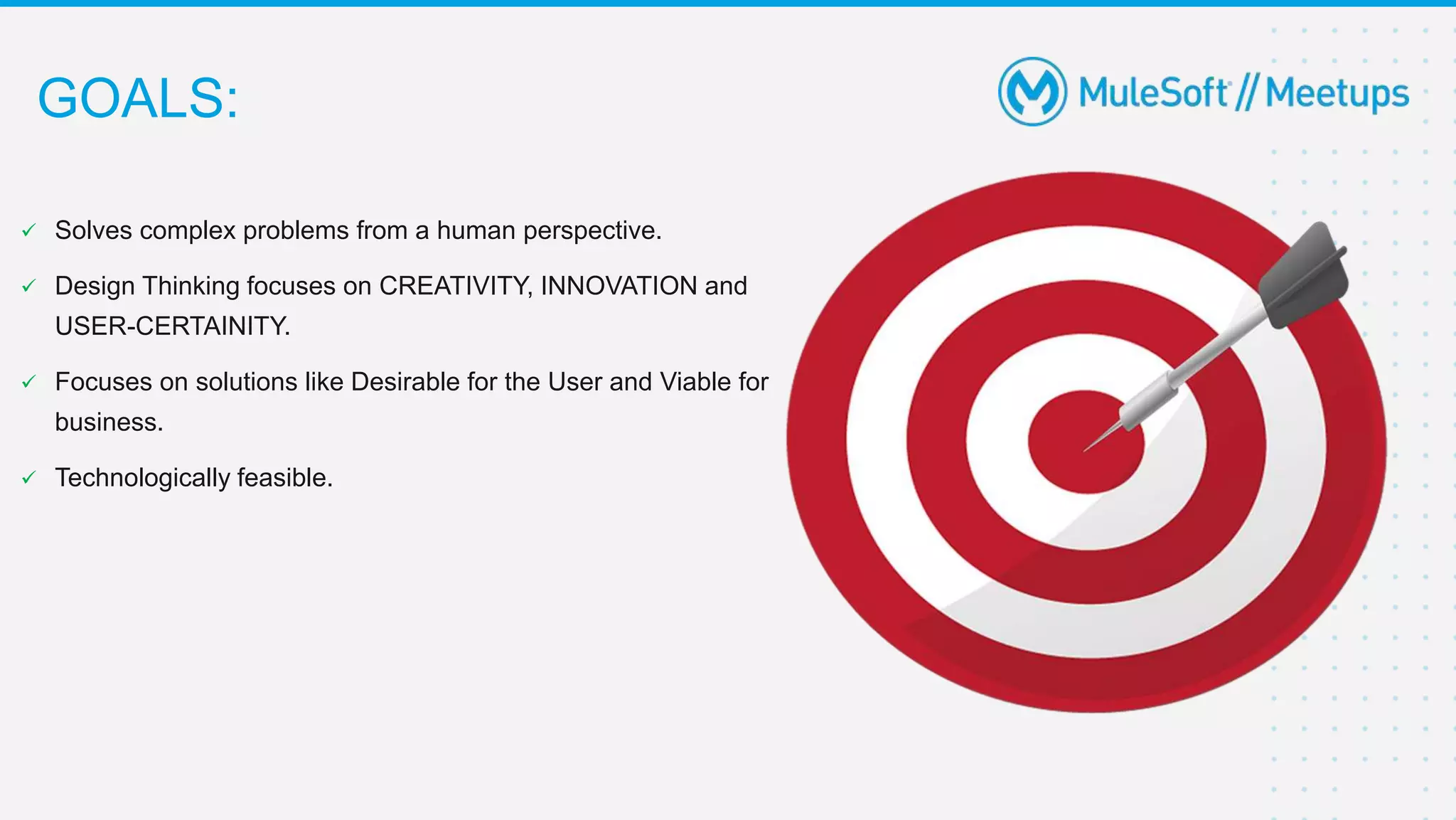 GOALS:

MuleSoft // Meetups

✓ Solves complex problems from a human perspective.

✓ Design Thinking focuses on CREATIVITY, INNOVATION and USER-CERTAINITY.

✓ Focuses on solutions like Desirable for the User and Viable for business.

✓ Technologically feasible.